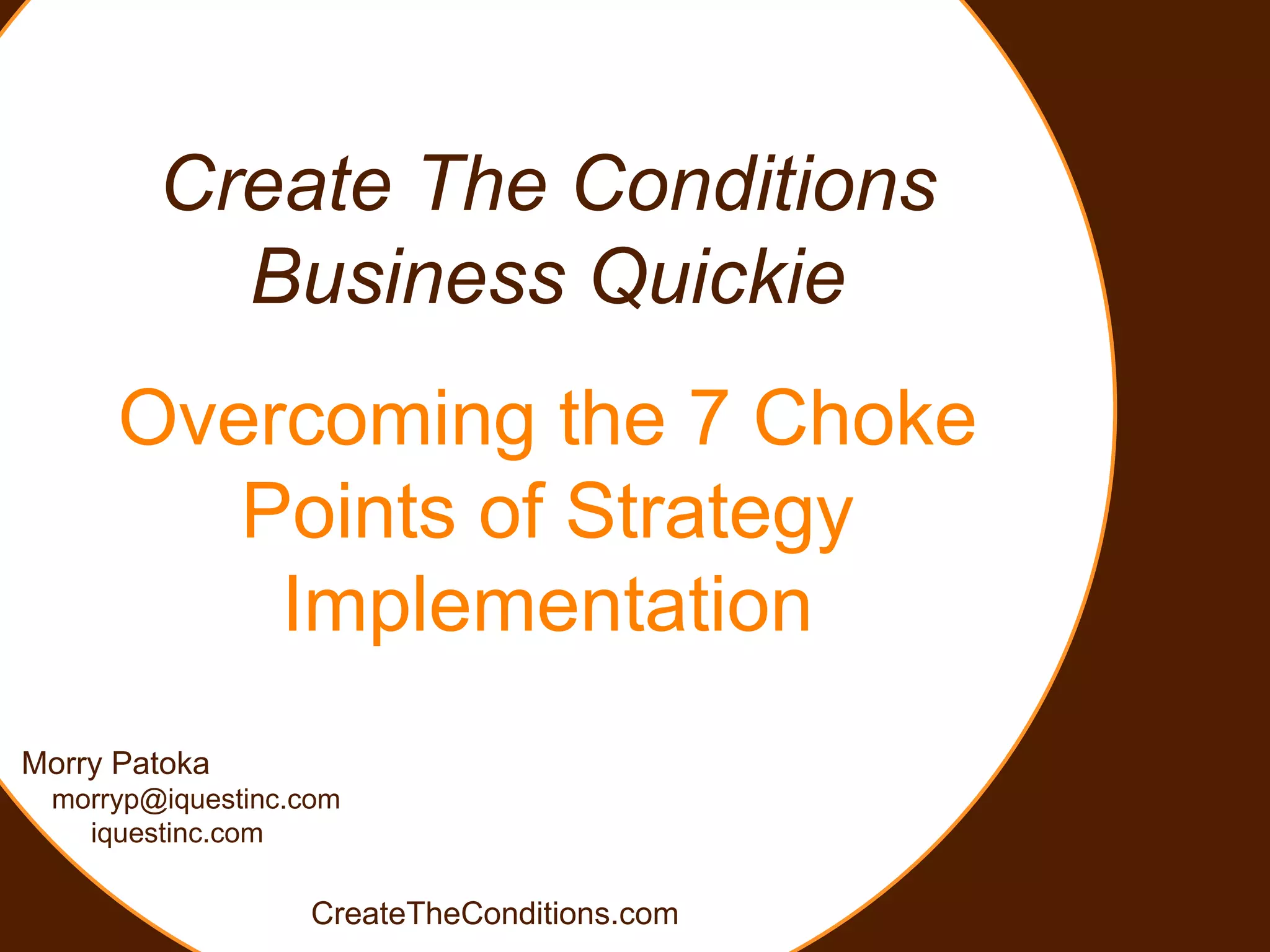 Create The Conditions
Business Quickie

Overcoming the 7 Choke Points of Strategy Implementation

Morry Patoka
morryp@iquestinc.com
iquestinc.com

CreateTheConditions.com